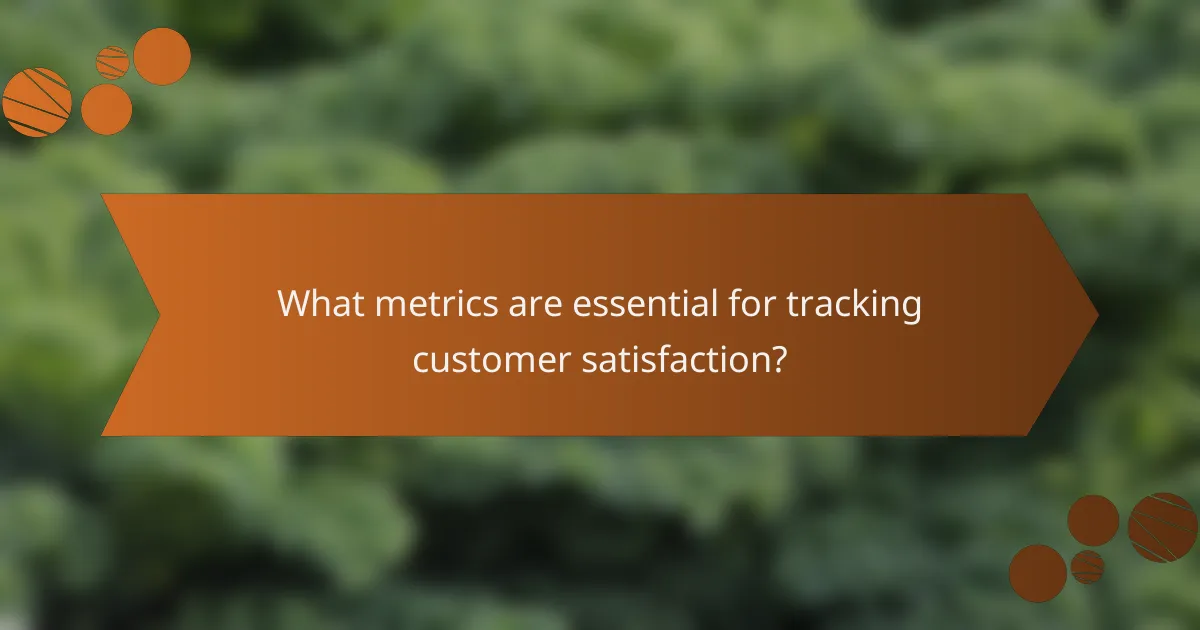 What metrics are essential for tracking customer satisfaction?